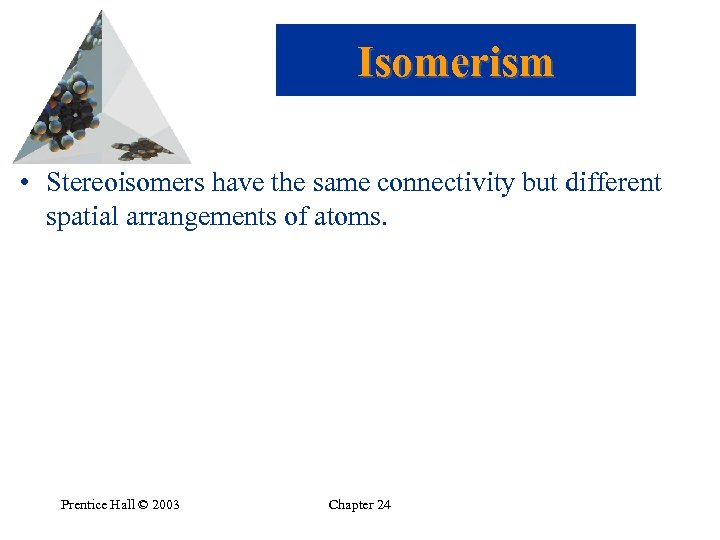 Isomerism

• Stereoisomers have the same connectivity but different spatial arrangements of atoms.

Prentice Hall © 2003

Chapter 24